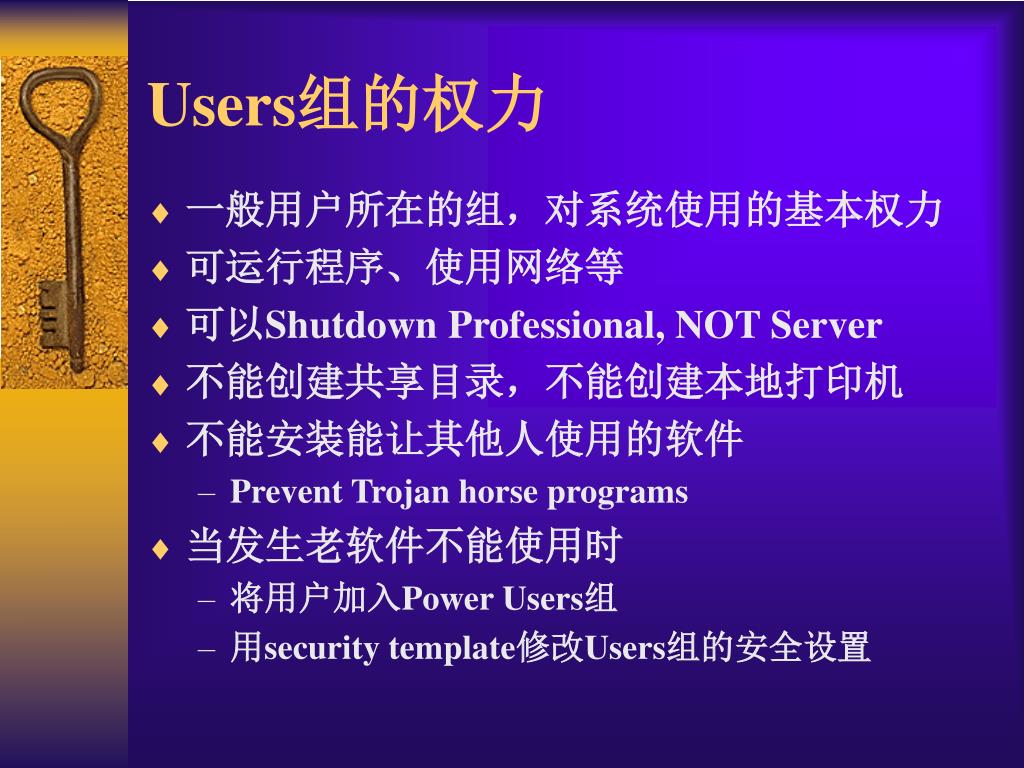 Users组的权力

♦ 一般用户所在的组，对系统使用的基本权力
♦ 可运行程序、使用网络等
♦ 可以Shutdown Professional, NOT Server
♦ 不能创建共享目录，不能创建本地打印机
♦ 不能安装能让其他人使用的软件
– Prevent Trojan horse programs
♦ 当发生老软件不能使用时
– 将用户加入Power Users组
– 用security template修改Users组的安全设置